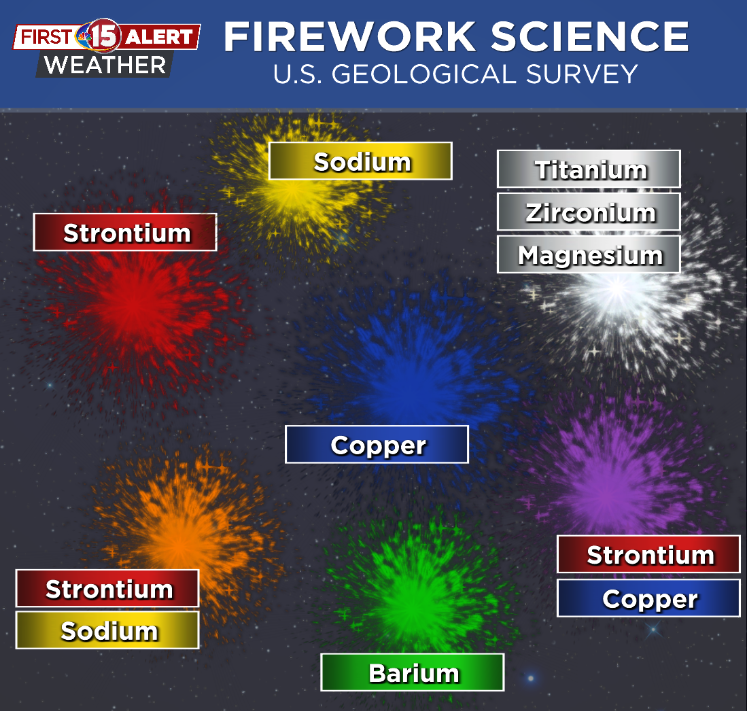 FIRST 15 ALERT
WEATHER

FIREWORK SCIENCE
U.S. GEOLOGICAL SURVEY

Sodium

Titanium
Zirconium
Magnesium

Strontium

Copper

Strontium
Copper

Strontium
Sodium

Barium